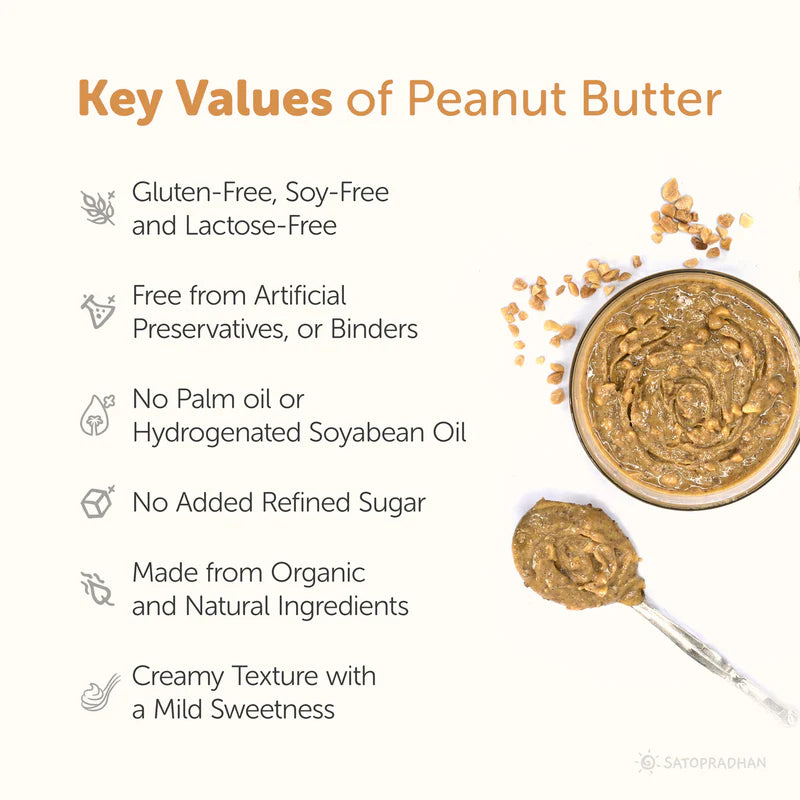 Key Values of Peanut Butter

Gluten-Free, Soy-Free and Lactose-Free

Free from Artificial Preservatives, or Binders

No Palm oil or Hydrogenated Soyabean Oil

No Added Refined Sugar

Made from Organic and Natural Ingredients

Creamy Texture with a Mild Sweetness

SATOPRADHAN